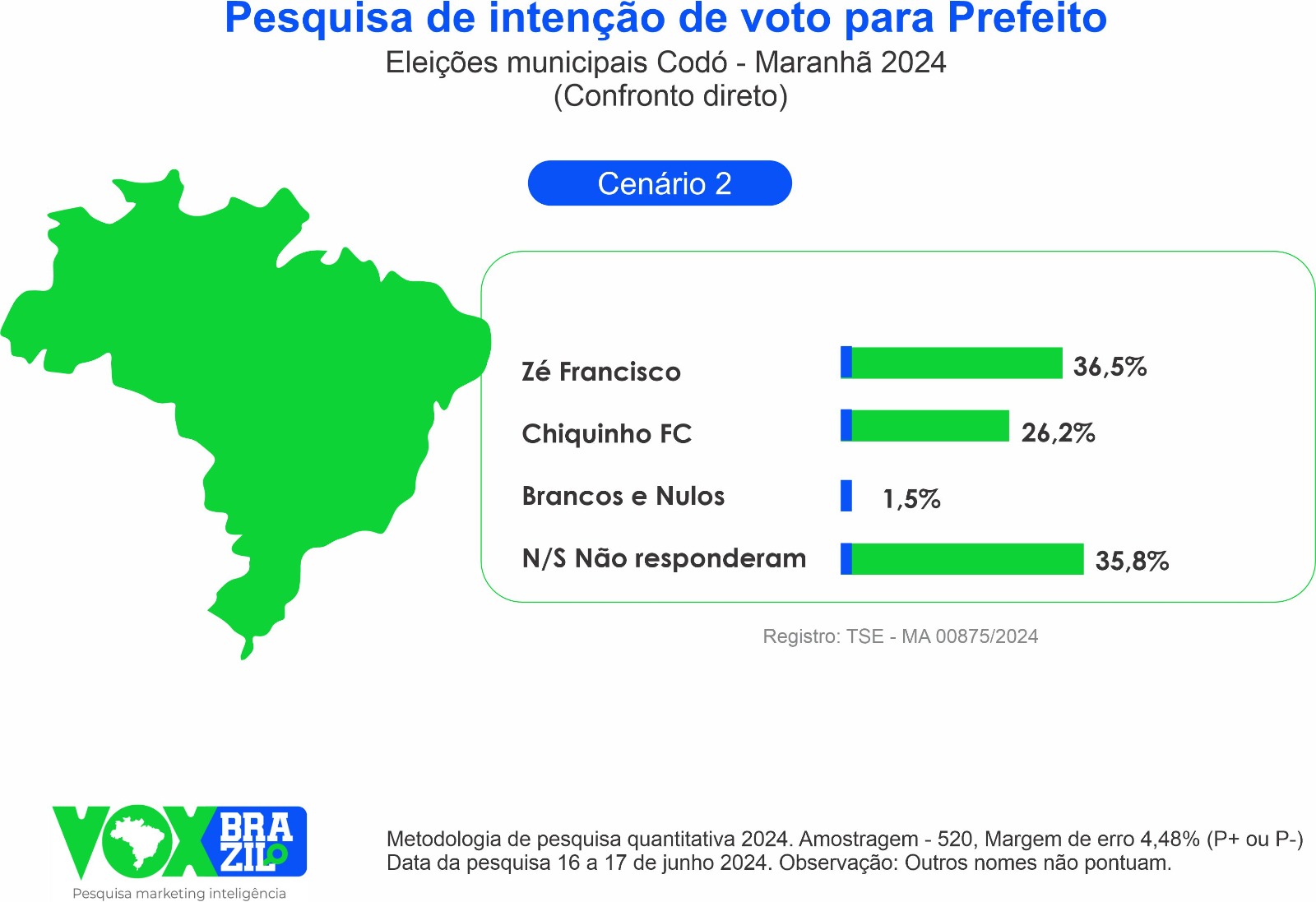 Pesquisa de intenção de voto para Prefeito
Eleições municipais Codó - Maranhã 2024
(Confronto direto)

Cenário 2

Zé Francisco 36,5%
Chiquinho FC 26,2%
Brancos e Nulos 1,5%
N/S Não responderam 35,8%

Registro: TSE - MA 00875/2024

VOX BRAZIL
Pesquisa marketing inteligência

Metodologia de pesquisa quantitativa 2024. Amostragem - 520, Margem de erro 4,48% (P+ ou P-)
Data da pesquisa 16 a 17 de junho 2024. Observação: Outros nomes não pontuam.